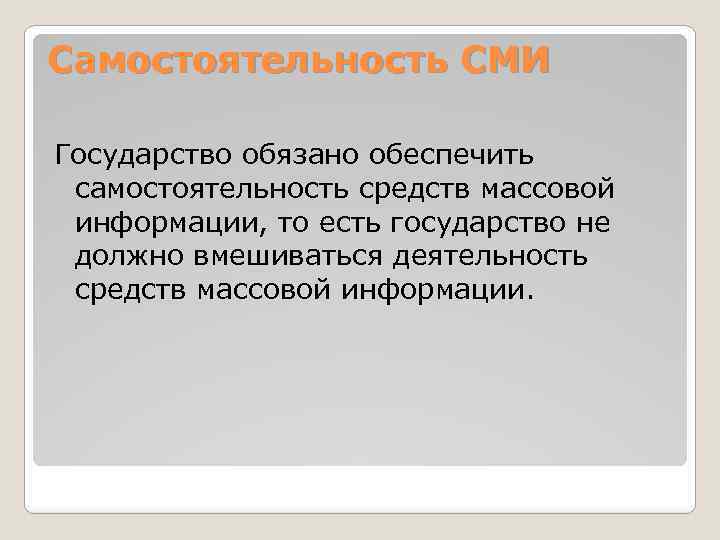 Самостоятельность СМИ

Государство обязано обеспечить самостоятельность средств массовой информации, то есть государство не должно вмешиваться деятельность средств массовой информации.